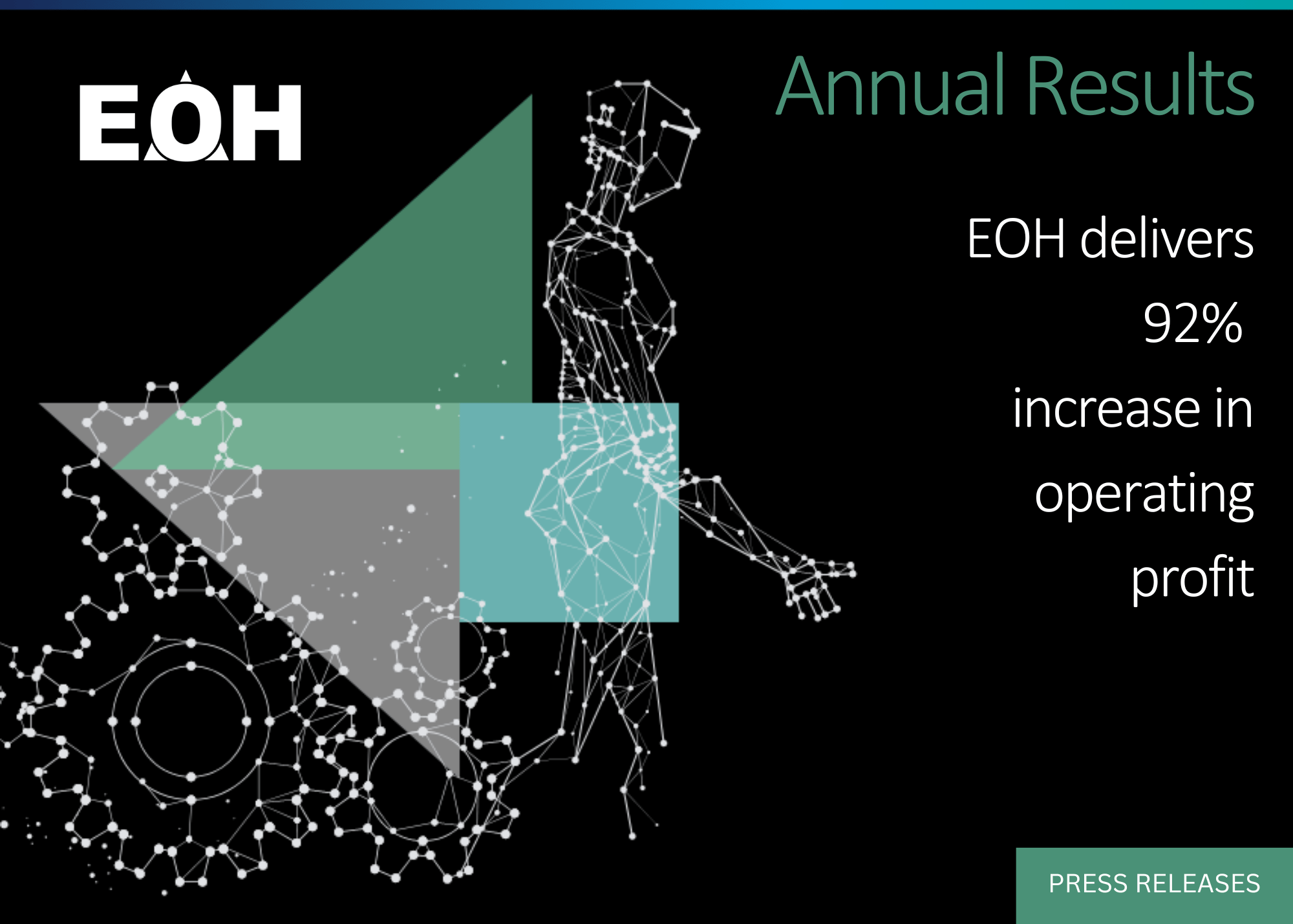 EOH

Annual Results

EOH delivers 92% increase in operating profit

PRESS RELEASES